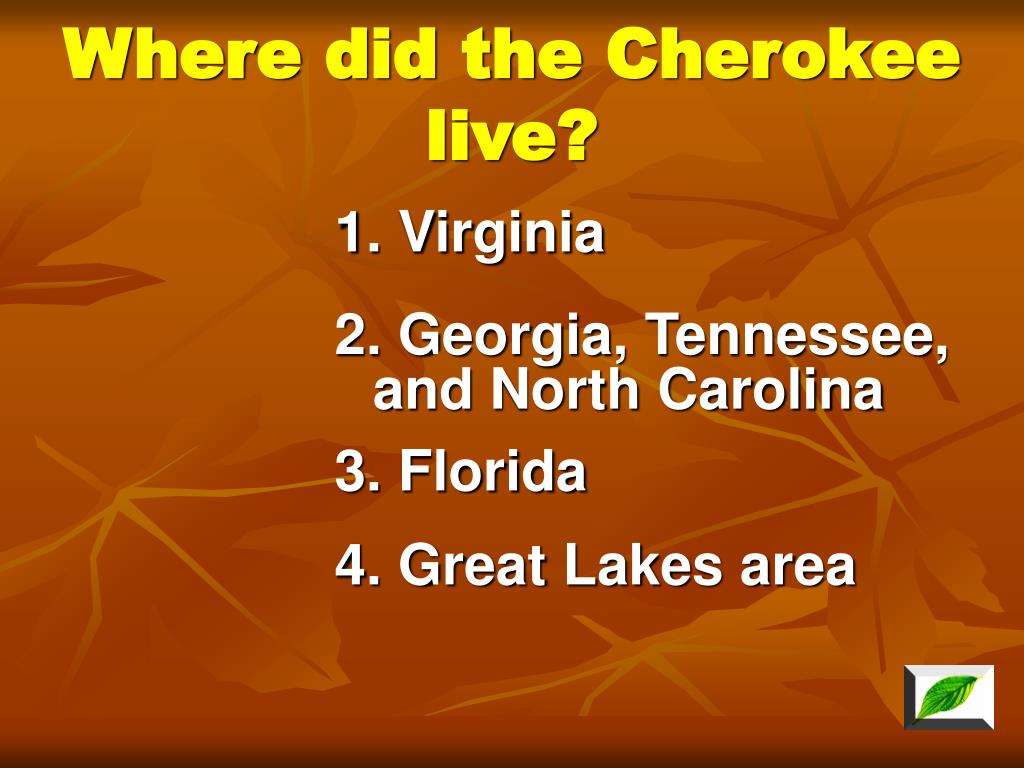 Where did the Cherokee live?

1. Virginia

2. Georgia, Tennessee, and North Carolina

3. Florida

4. Great Lakes area